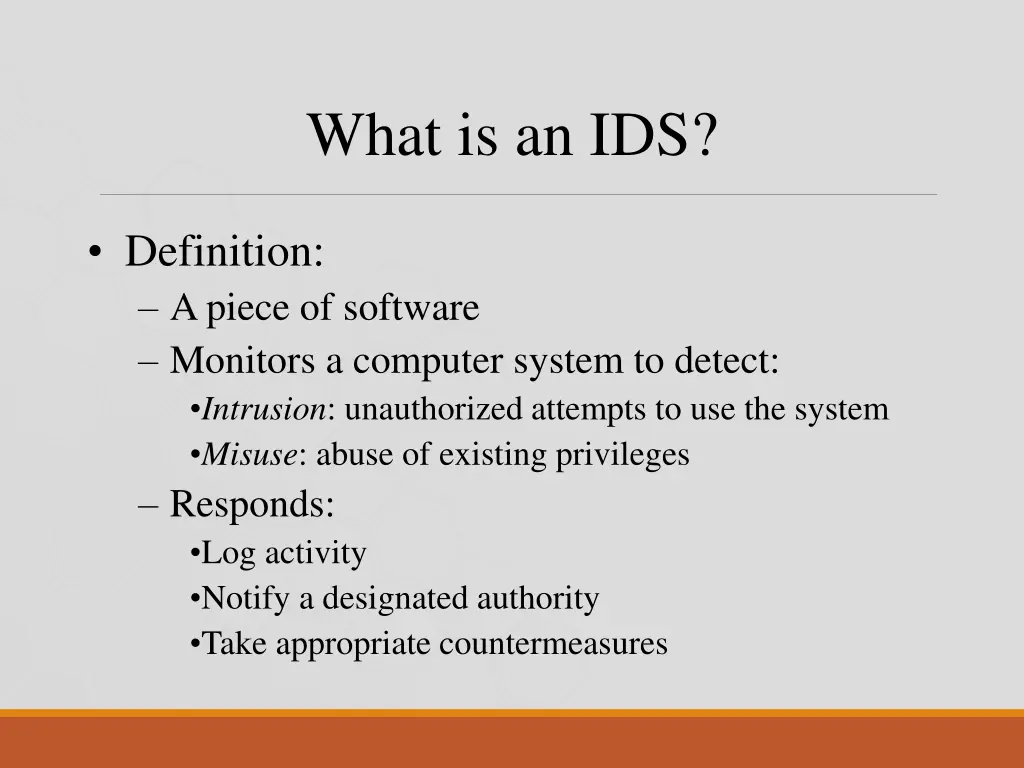 What is an IDS?

• Definition:
– A piece of software
– Monitors a computer system to detect:
•Intrusion: unauthorized attempts to use the system
•Misuse: abuse of existing privileges
– Responds:
•Log activity
•Notify a designated authority
•Take appropriate countermeasures